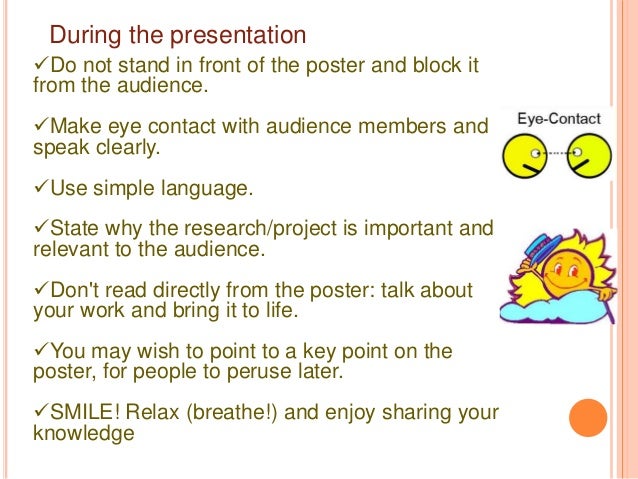 During the presentation

✓Do not stand in front of the poster and block it from the audience.

✓Make eye contact with audience members and speak clearly.

✓Use simple language.

✓State why the research/project is important and relevant to the audience.

✓Don't read directly from the poster: talk about your work and bring it to life.

✓You may wish to point to a key point on the poster, for people to peruse later.

✓SMILE! Relax (breathe!) and enjoy sharing your knowledge

Eye-Contact